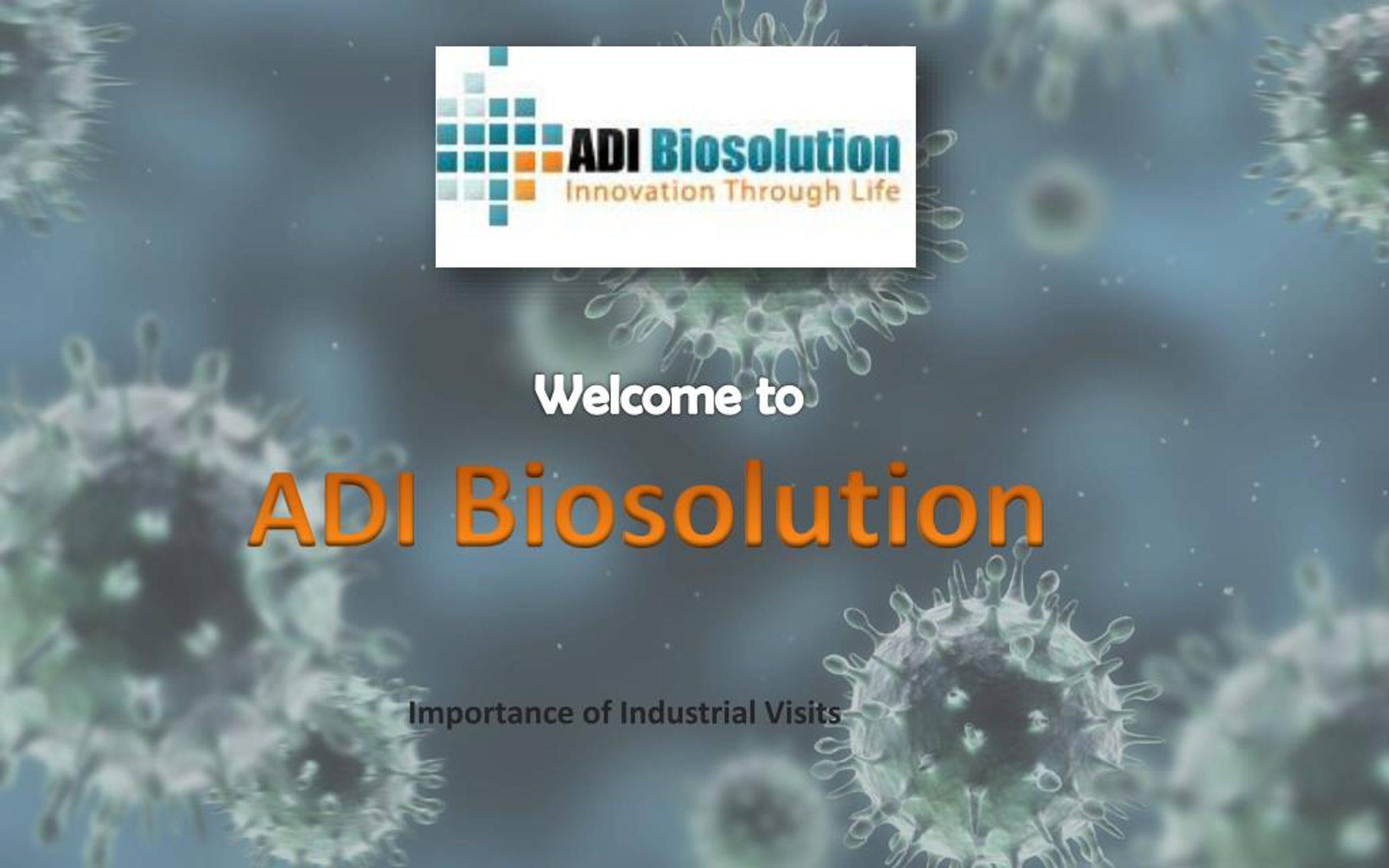 ADI Biosolution
Innovation Through Life

Welcome to

ADI Biosolution

Importance of Industrial Visits